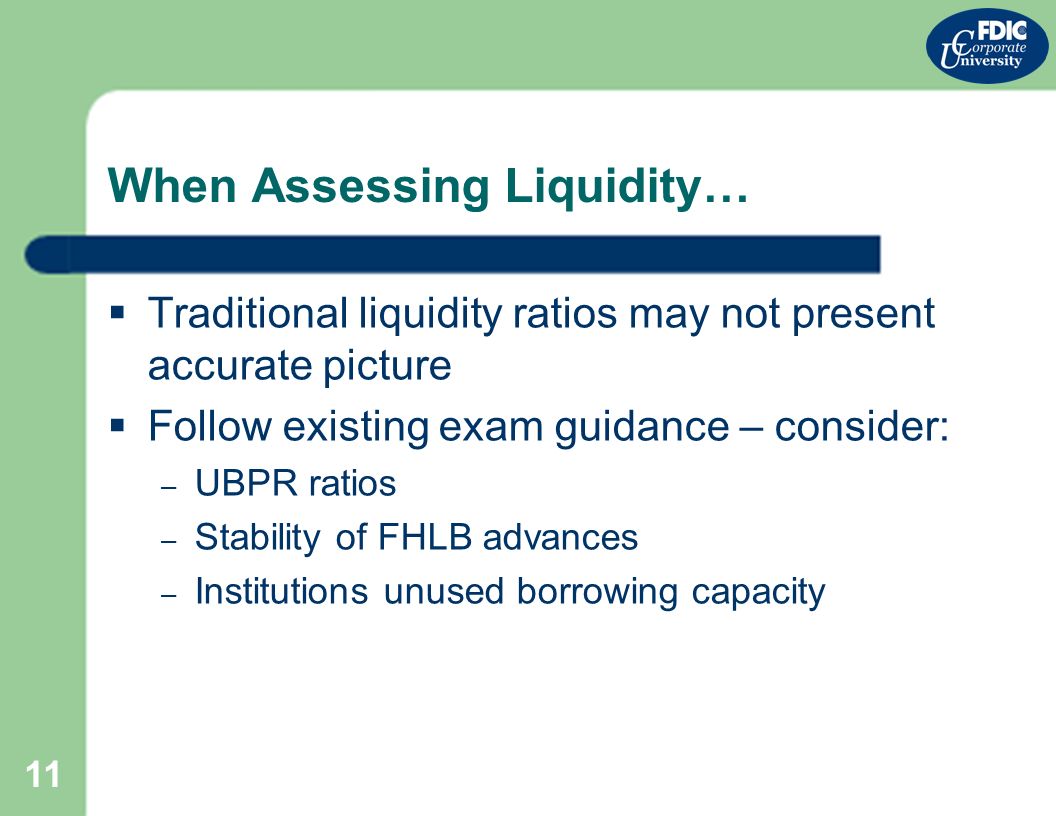 FDIC Corporate University

When Assessing Liquidity…

▪ Traditional liquidity ratios may not present accurate picture

▪ Follow existing exam guidance – consider:
– UBPR ratios
– Stability of FHLB advances
– Institutions unused borrowing capacity

11